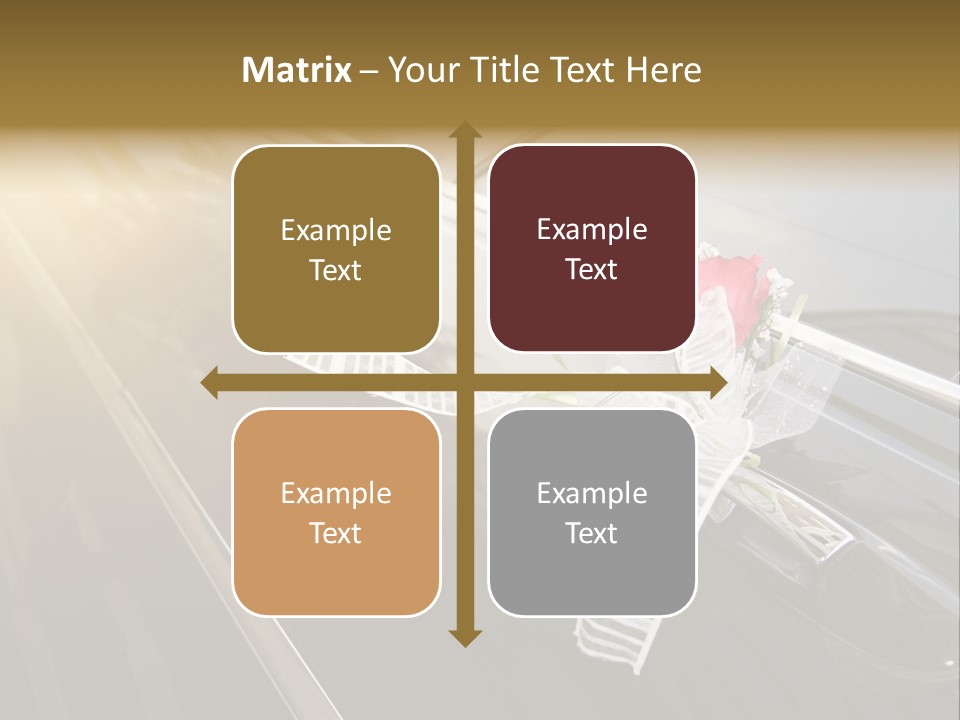 Matrix – Your Title Text Here

Example Text

Example Text

Example Text

Example Text